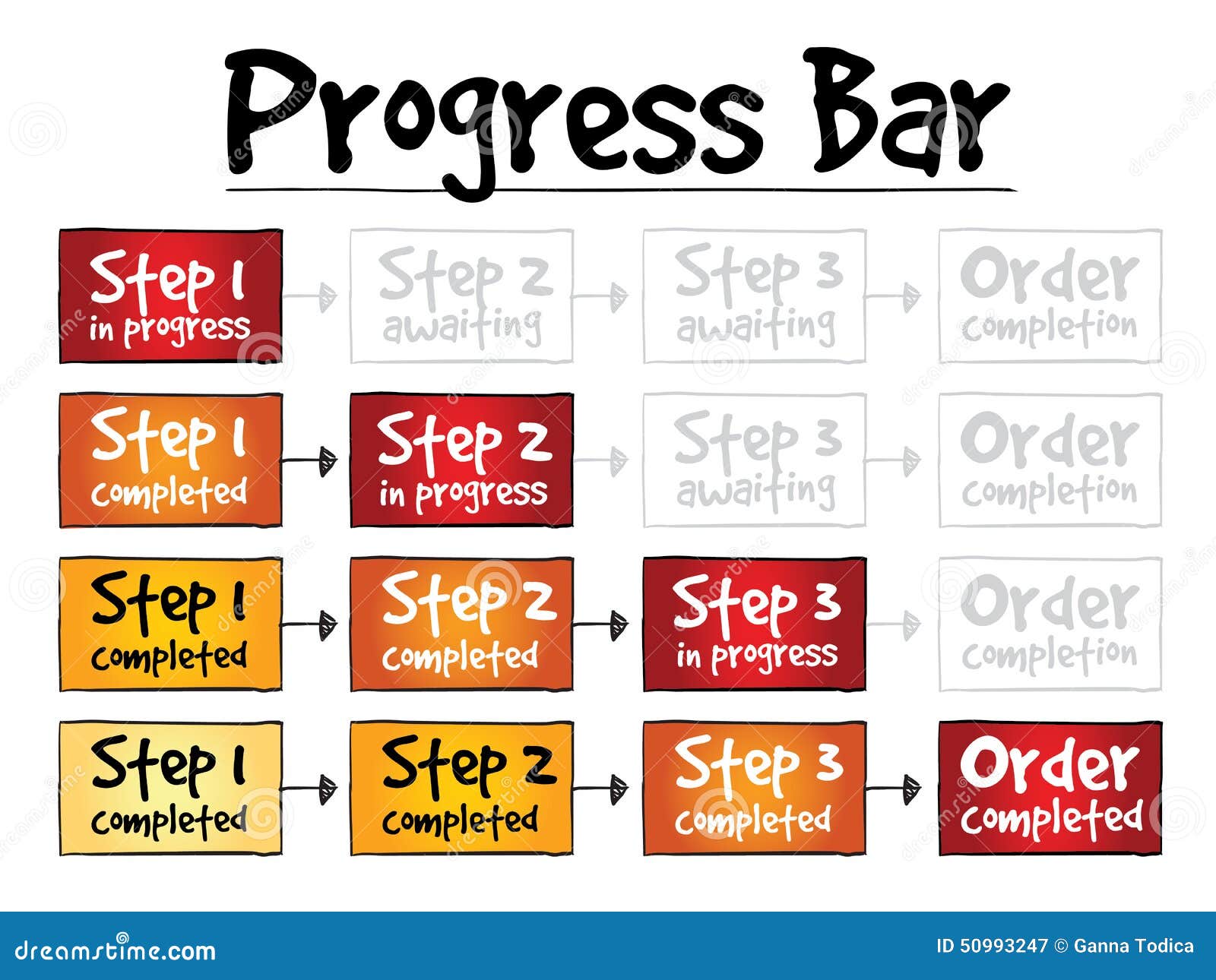 Progress Bar

Step 1 in progress
Step 2 awaiting
Step 3 awaiting
Order completion

Step 1 completed
Step 2 in progress
Step 3 awaiting
Order completion

Step 1 completed
Step 2 completed
Step 3 in progress
Order completion

Step 1 completed
Step 2 completed
Step 3 completed
Order completed

dreamstime.com
ID 50993247 © Ganna Todica